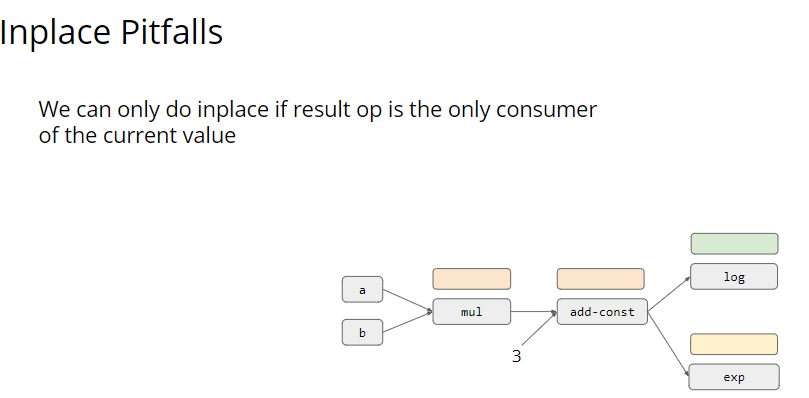 Inplace Pitfalls

We can only do inplace if result op is the only consumer of the current value

a
b
mul
3
add-const
log
exp